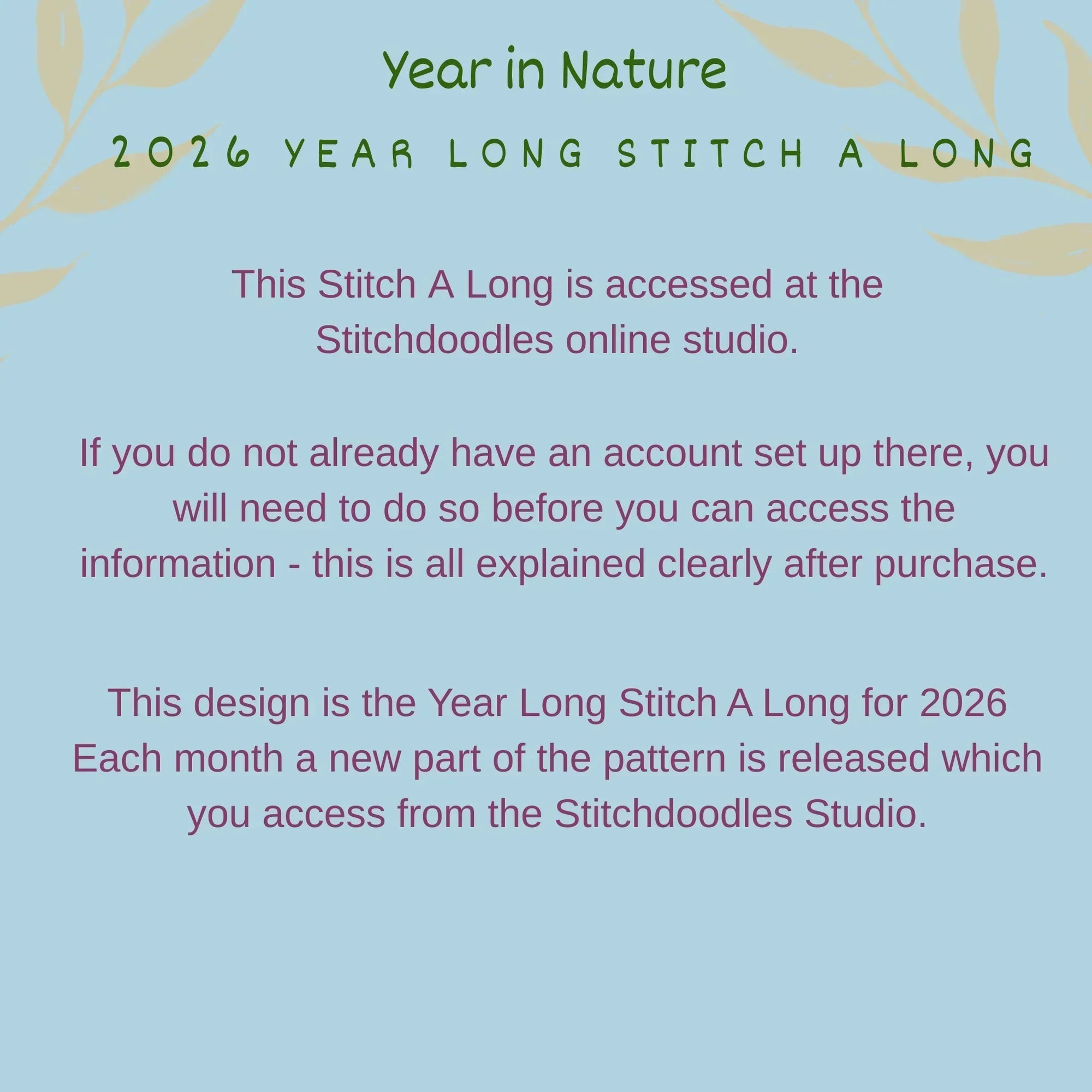 Year in Nature

2026 YEAR LONG STITCH A LONG

This Stitch A Long is accessed at the Stitchdoodles online studio.

If you do not already have an account set up there, you will need to do so before you can access the information - this is all explained clearly after purchase.

This design is the Year Long Stitch A Long for 2026
Each month a new part of the pattern is released which you access from the Stitchdoodles Studio.